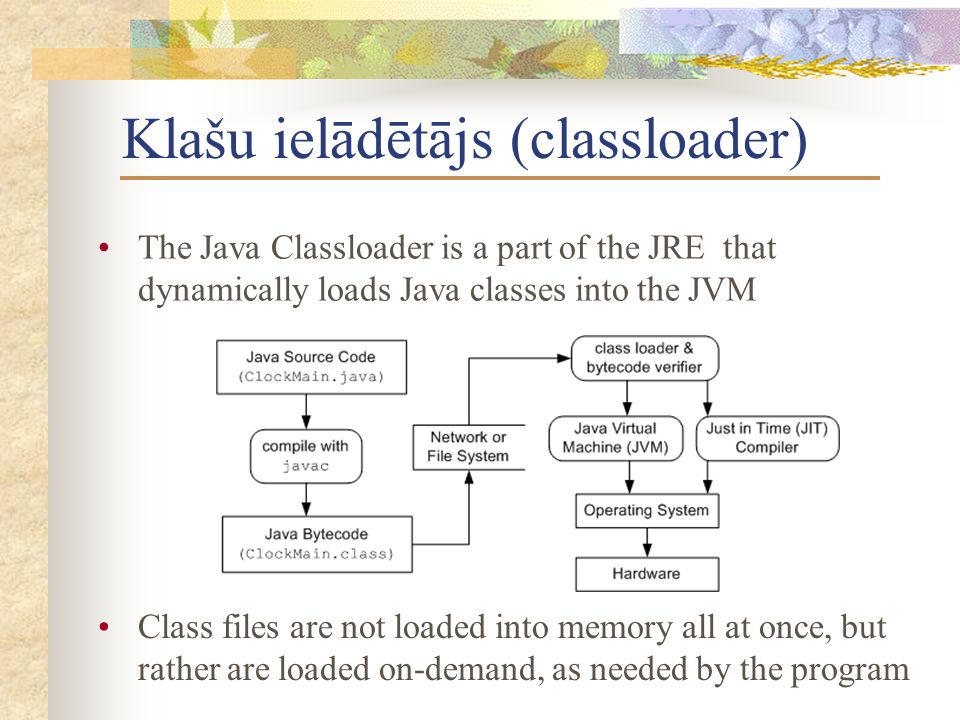 Klašu ielādētājs (classloader)

• The Java Classloader is a part of the JRE that dynamically loads Java classes into the JVM

Java Source Code
(ClockMain.java)

compile with
javac

Java Bytecode
(ClockMain.class)

Network or
File System

class loader &
bytecode verifier

Java Virtual
Machine (JVM)

Just in Time (JIT)
Compiler

Operating System

Hardware

• Class files are not loaded into memory all at once, but rather are loaded on-demand, as needed by the program